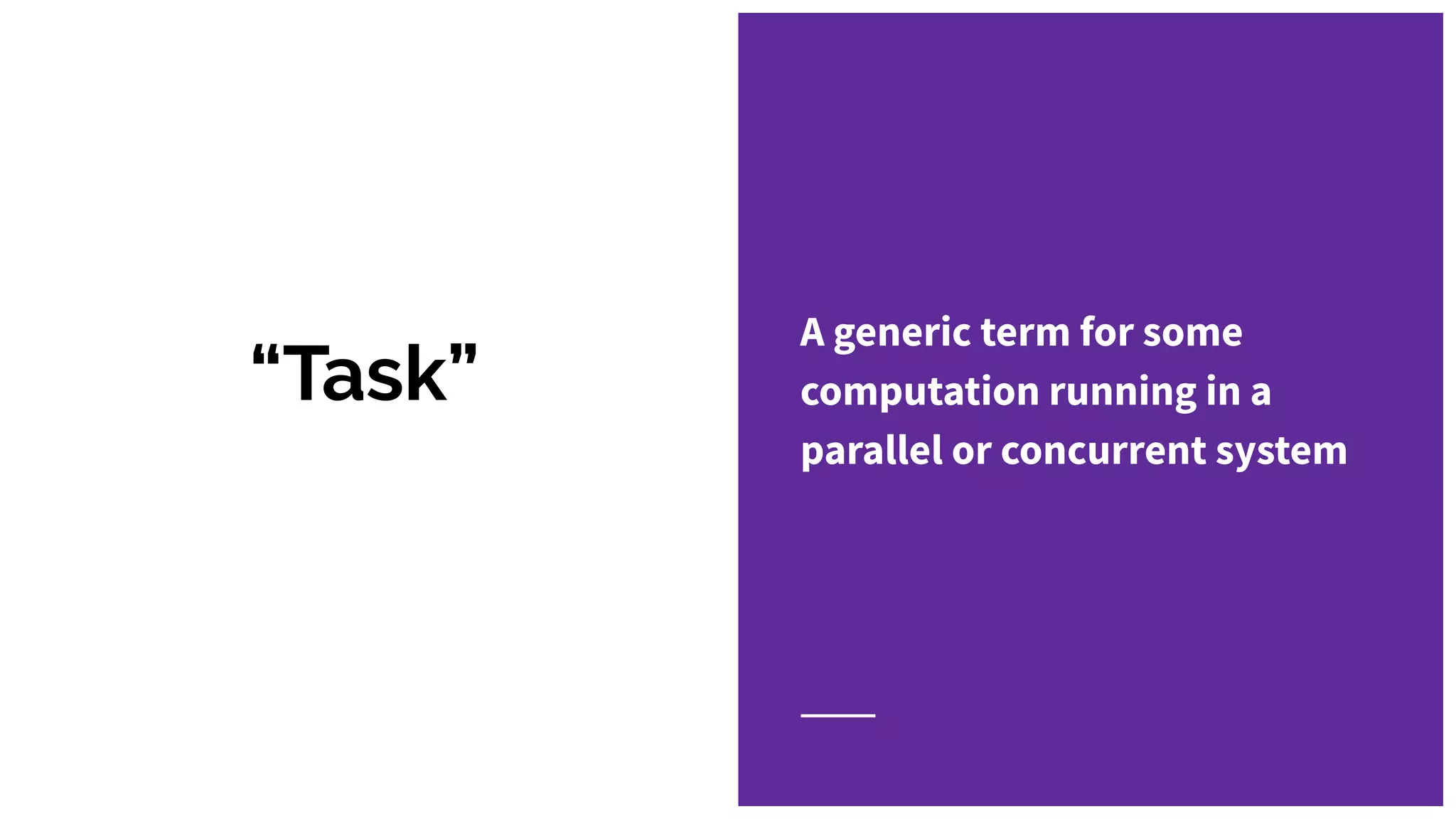 “Task”

A generic term for some computation running in a parallel or concurrent system